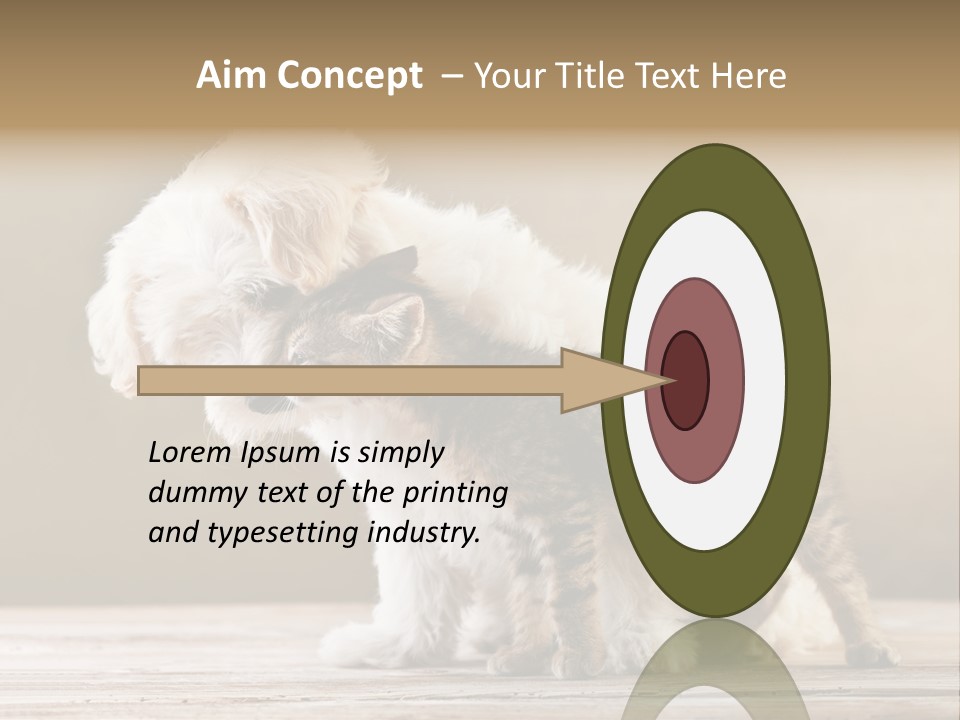 Aim Concept – Your Title Text Here

Lorem Ipsum is simply dummy text of the printing and typesetting industry.